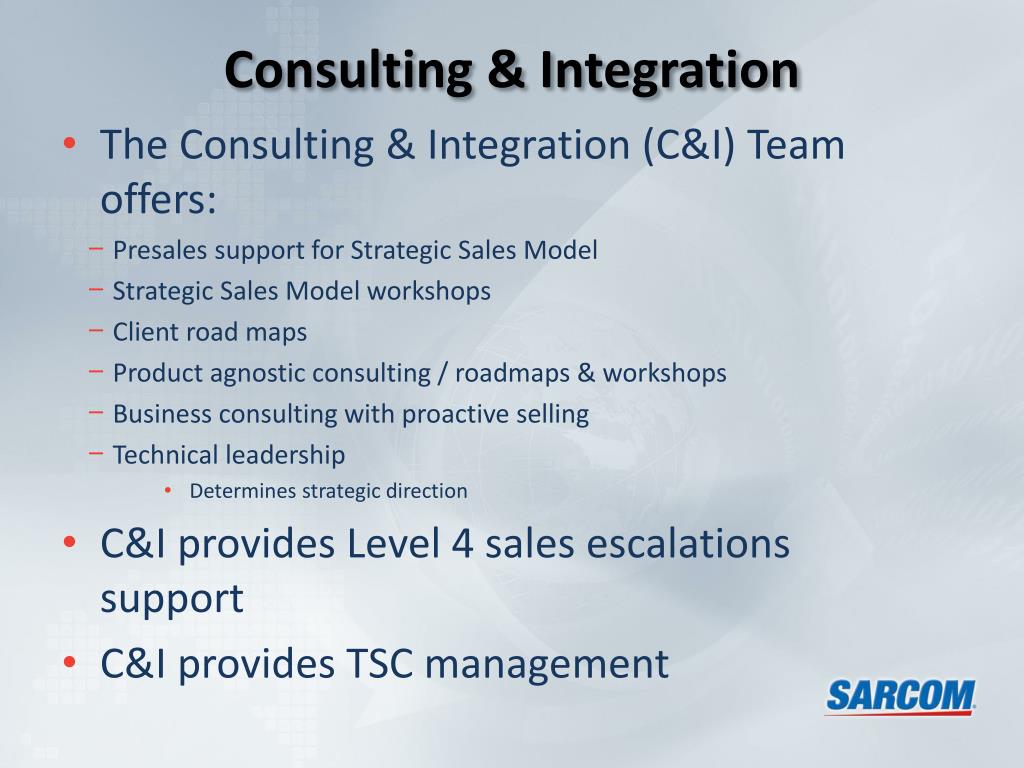 Consulting & Integration

• The Consulting & Integration (C&I) Team offers:
– Presales support for Strategic Sales Model
– Strategic Sales Model workshops
– Client road maps
– Product agnostic consulting / roadmaps & workshops
– Business consulting with proactive selling
– Technical leadership
• Determines strategic direction
• C&I provides Level 4 sales escalations support
• C&I provides TSC management

SARCOM